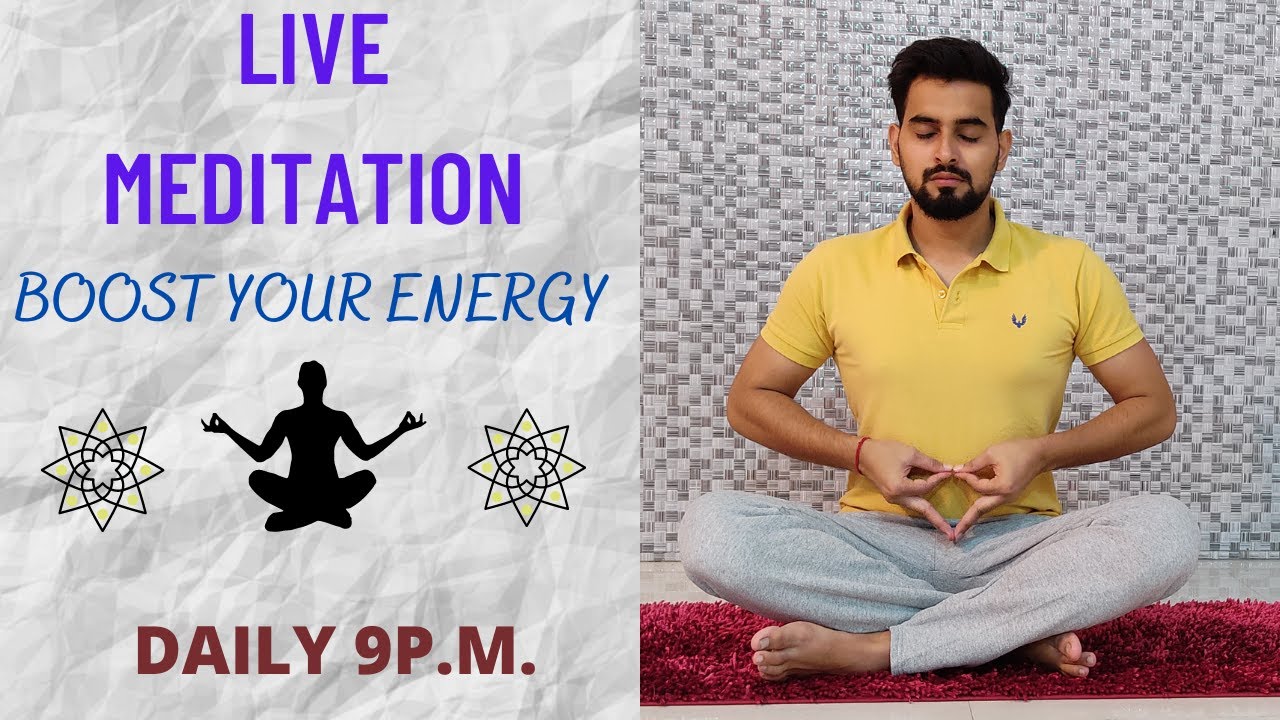 LIVE
MEDITATION
BOOST YOUR ENERGY

DAILY 9P.M.